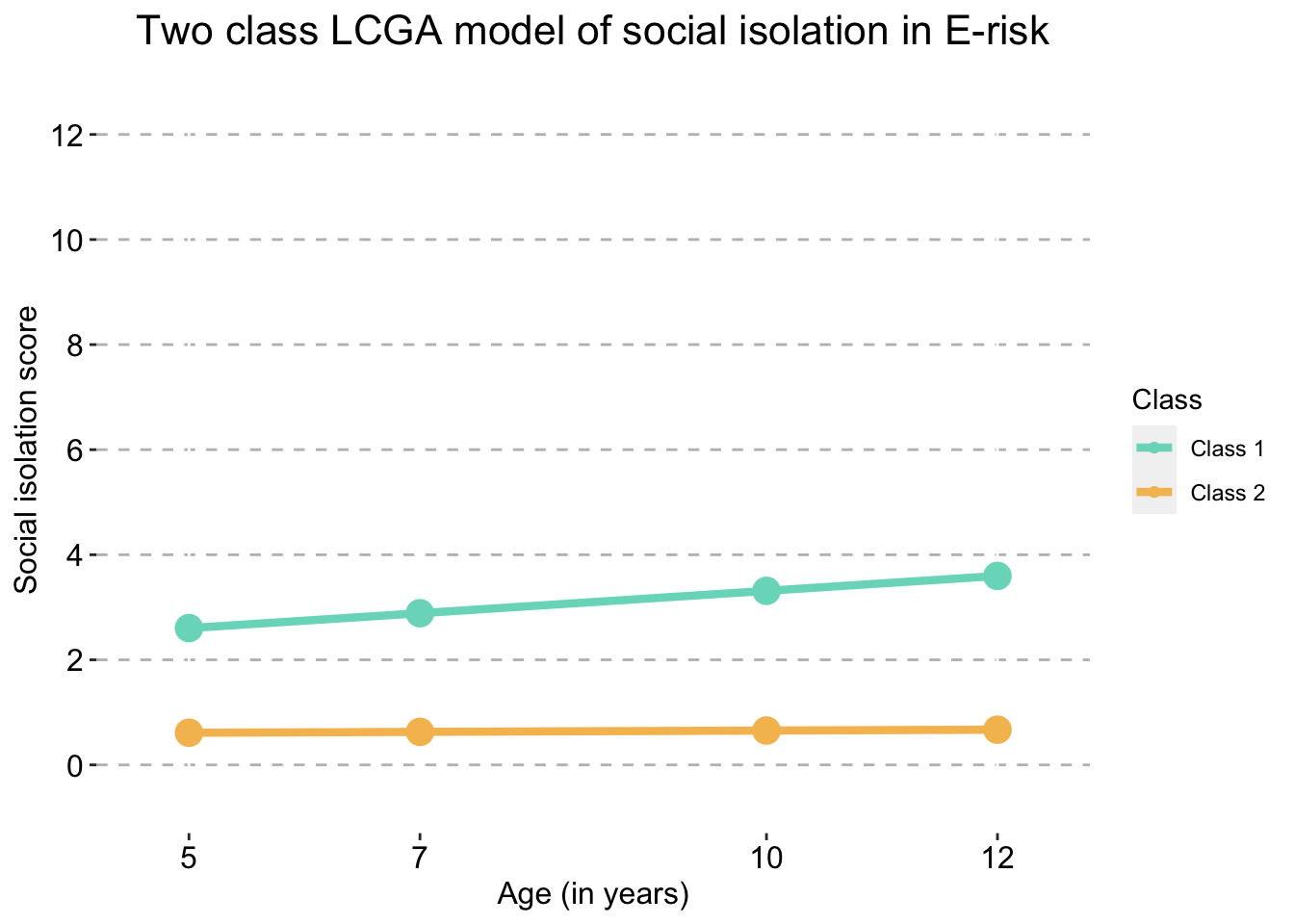 Two class LCGA model of social isolation in E-risk

Social isolation score

12
10
8
6
4
2
0

5
7
10
12

Age (in years)

Class
Class 1
Class 2